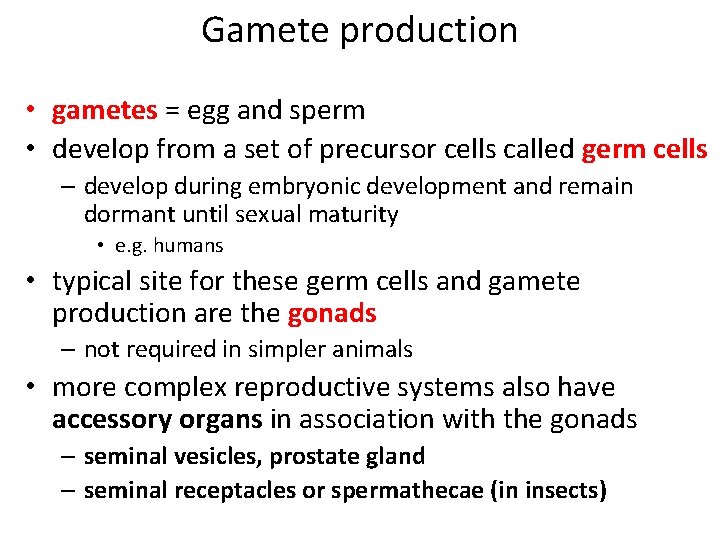 Gamete production

• gametes = egg and sperm
• develop from a set of precursor cells called germ cells
– develop during embryonic development and remain dormant until sexual maturity
• e.g. humans
• typical site for these germ cells and gamete production are the gonads
– not required in simpler animals
• more complex reproductive systems also have accessory organs in association with the gonads
– seminal vesicles, prostate gland
– seminal receptacles or spermathecae (in insects)